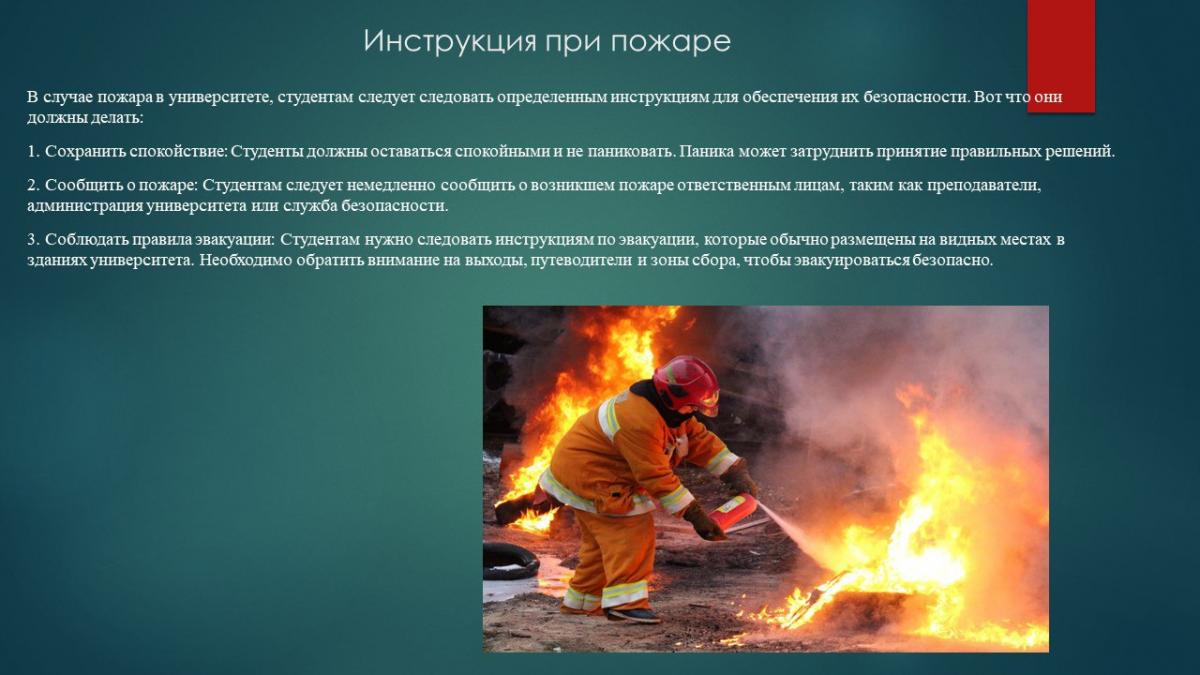 Инструкция при пожаре

В случае пожара в университете, студентам следует следовать определенным инструкциям для обеспечения их безопасности. Вот что они должны делать:

1. Сохранить спокойствие: Студенты должны оставаться спокойными и не паниковать. Паника может затруднить принятие правильных решений.

2. Сообщить о пожаре: Студентам следует немедленно сообщить о возникшем пожаре ответственным лицам, таким как преподаватели, администрация университета или служба безопасности.

3. Соблюдать правила эвакуации: Студентам нужно следовать инструкциям по эвакуации, которые обычно размещены на видных местах в зданиях университета. Необходимо обратить внимание на выходы, путеводители и зоны сбора, чтобы эвакуироваться безопасно.